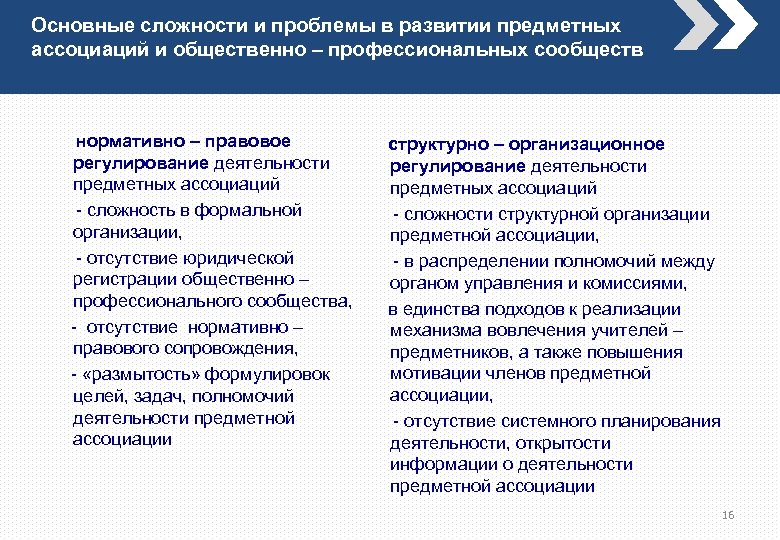 Основные сложности и проблемы в развитии предметных ассоциаций и общественно – профессиональных сообществ

нормативно – правовое регулирование деятельности предметных ассоциаций

- сложность в формальной организации,

- отсутствие юридической регистрации общественно – профессионального сообщества,

- отсутствие нормативно – правового сопровождения,

- «размытость» формулировок целей, задач, полномочий деятельности предметной ассоциации

структурно – организационное регулирование деятельности предметных ассоциаций

- сложности структурной организации предметной ассоциации,

- в распределении полномочий между органом управления и комиссиями,

в единства подходов к реализации механизма вовлечения учителей – предметников, а также повышения мотивации членов предметной ассоциации,

- отсутствие системного планирования деятельности, открытости информации о деятельности предметной ассоциации

16